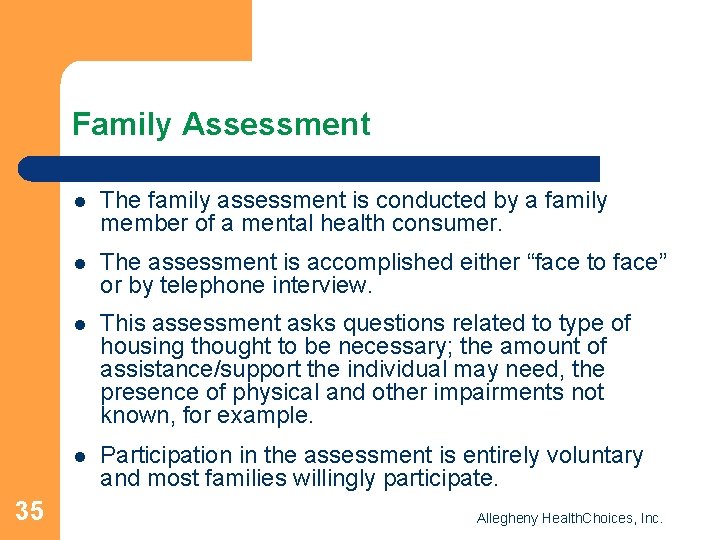 Family Assessment

- The family assessment is conducted by a family member of a mental health consumer.
- The assessment is accomplished either “face to face” or by telephone interview.
- This assessment asks questions related to type of housing thought to be necessary; the amount of assistance/support the individual may need, the presence of physical and other impairments not known, for example.
- Participation in the assessment is entirely voluntary and most families willingly participate.

35

Allegheny HealthChoices, Inc.